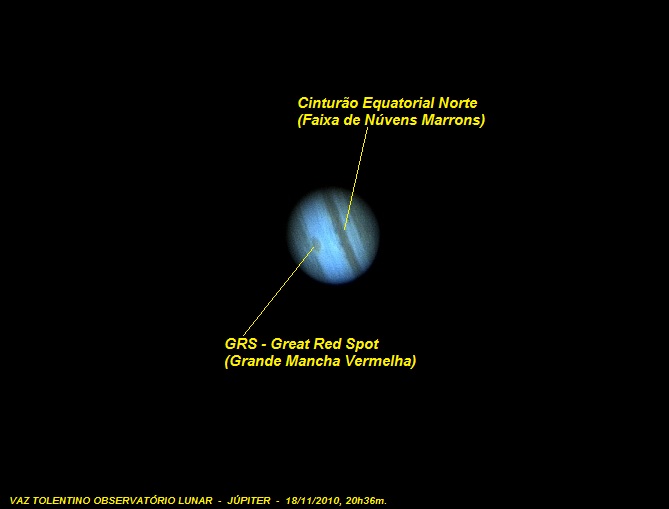 Cinturão Equatorial Norte
(Faixa de Núvens Marrons)

GRS - Great Red Spot
(Grande Mancha Vermelha)

VAZ TOLENTINO OBSERVATÓRIO LUNAR - JÚPITER - 18/11/2010, 20h36m.